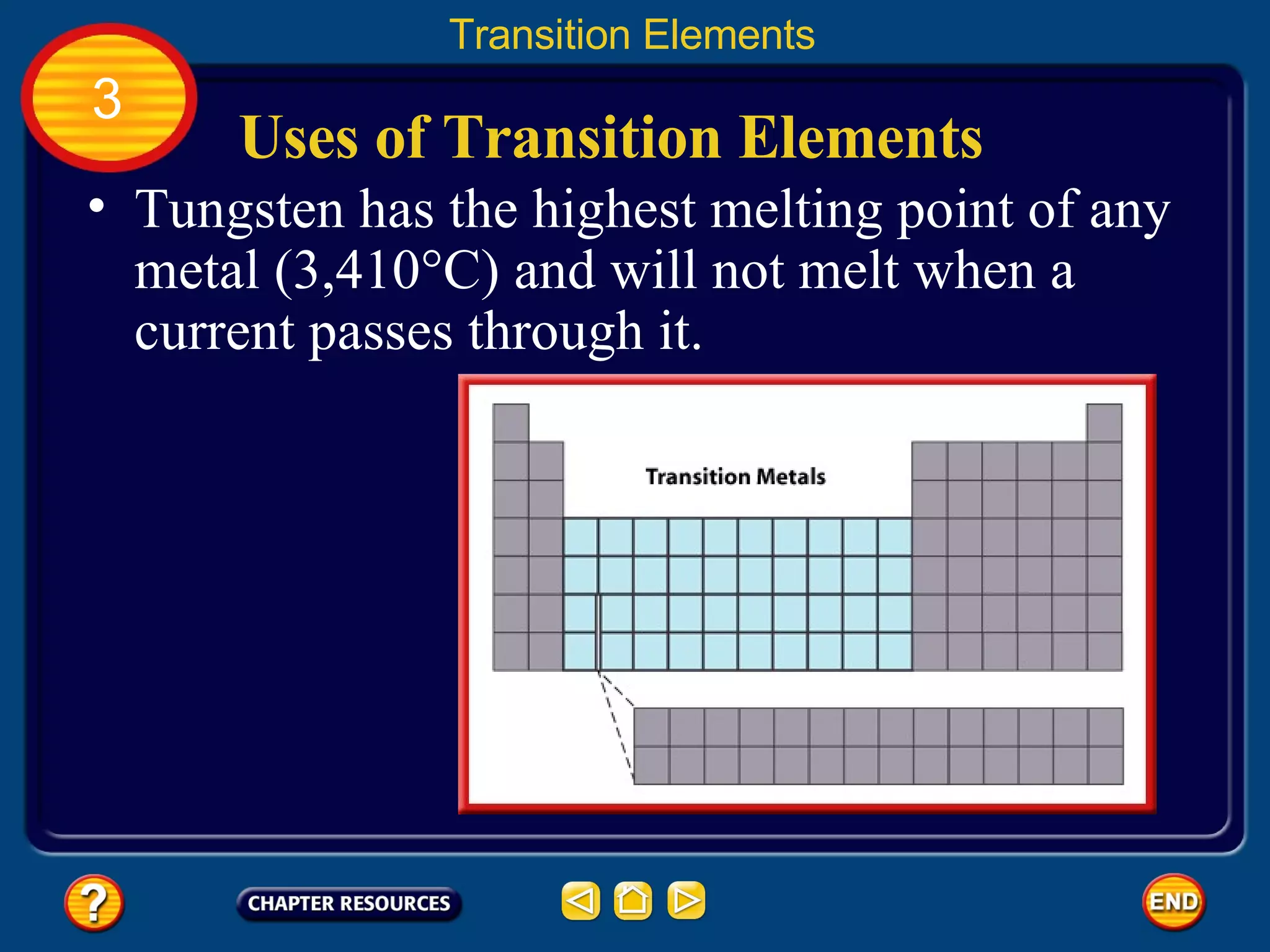 Transition Elements

3

Uses of Transition Elements

• Tungsten has the highest melting point of any metal (3,410°C) and will not melt when a current passes through it.

Transition Metals

?

CHAPTER RESOURCES

END